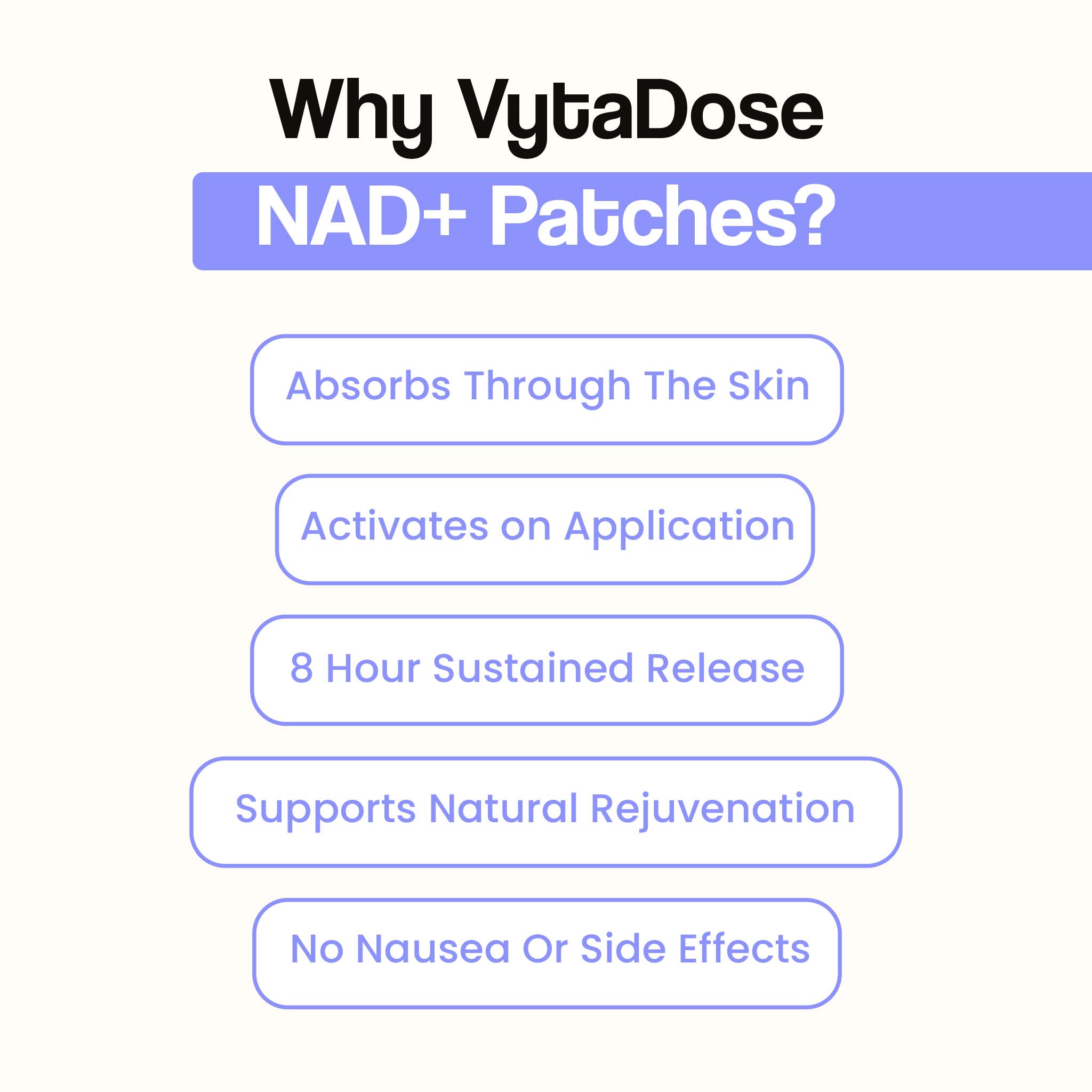 Why VytaDose
NAD+ Patches?

Absorbs Through The Skin

Activates on Application

8 Hour Sustained Release

Supports Natural Rejuvenation

No Nausea Or Side Effects